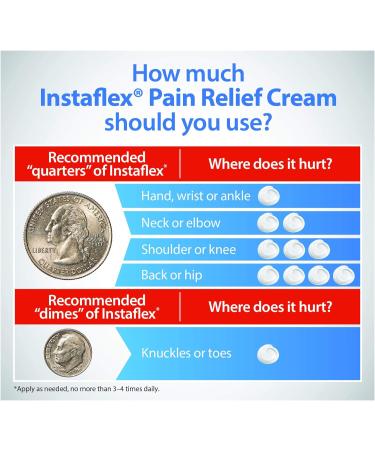 How much Instaflex® Pain Relief Cream should you use?

Recommended "quarters" of Instaflex*

Where does it hurt?

UNITED STATES OF AMERICA
LIBERTY
QUARTER DOLLAR

Hand, wrist or ankle

Neck or elbow

Shoulder or knee

Back or hip

Recommended "dimes" of Instaflex*

Where does it hurt?

Knuckles or toes

*Apply as needed, no more than 3–4 times daily.